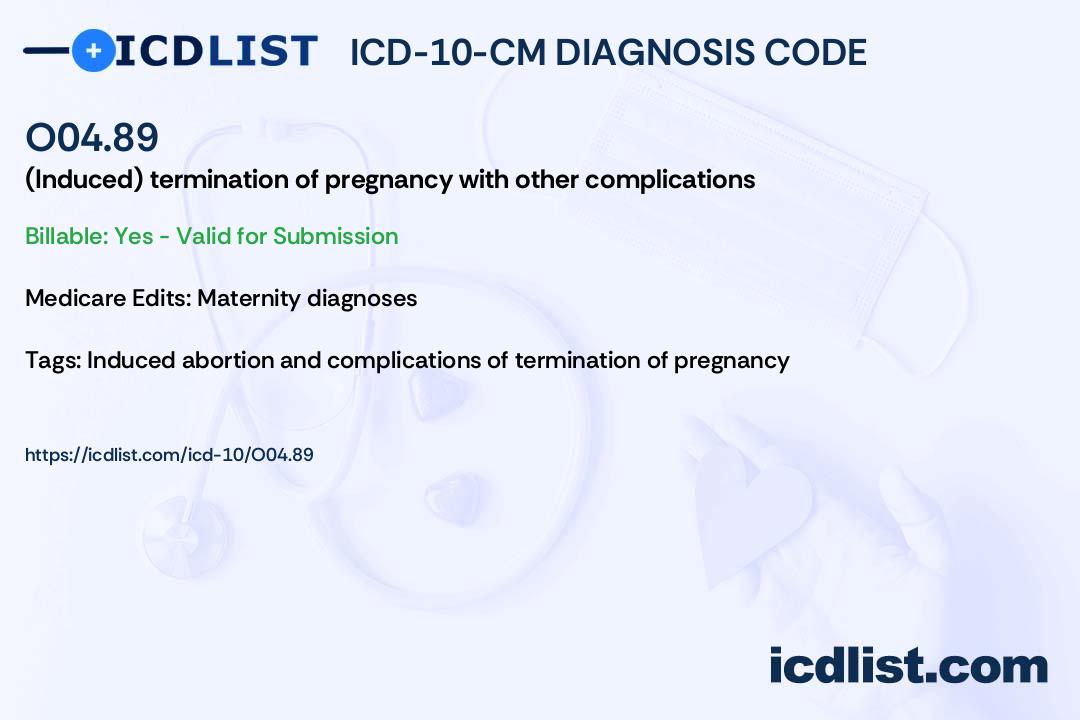 ICDLIST ICD-10-CM DIAGNOSIS CODE

O04.89

(Induced) termination of pregnancy with other complications

Billable: Yes - Valid for Submission

Medicare Edits: Maternity diagnoses

Tags: Induced abortion and complications of termination of pregnancy

https://icdlist.com/icd-10/O04.89

icdlist.com